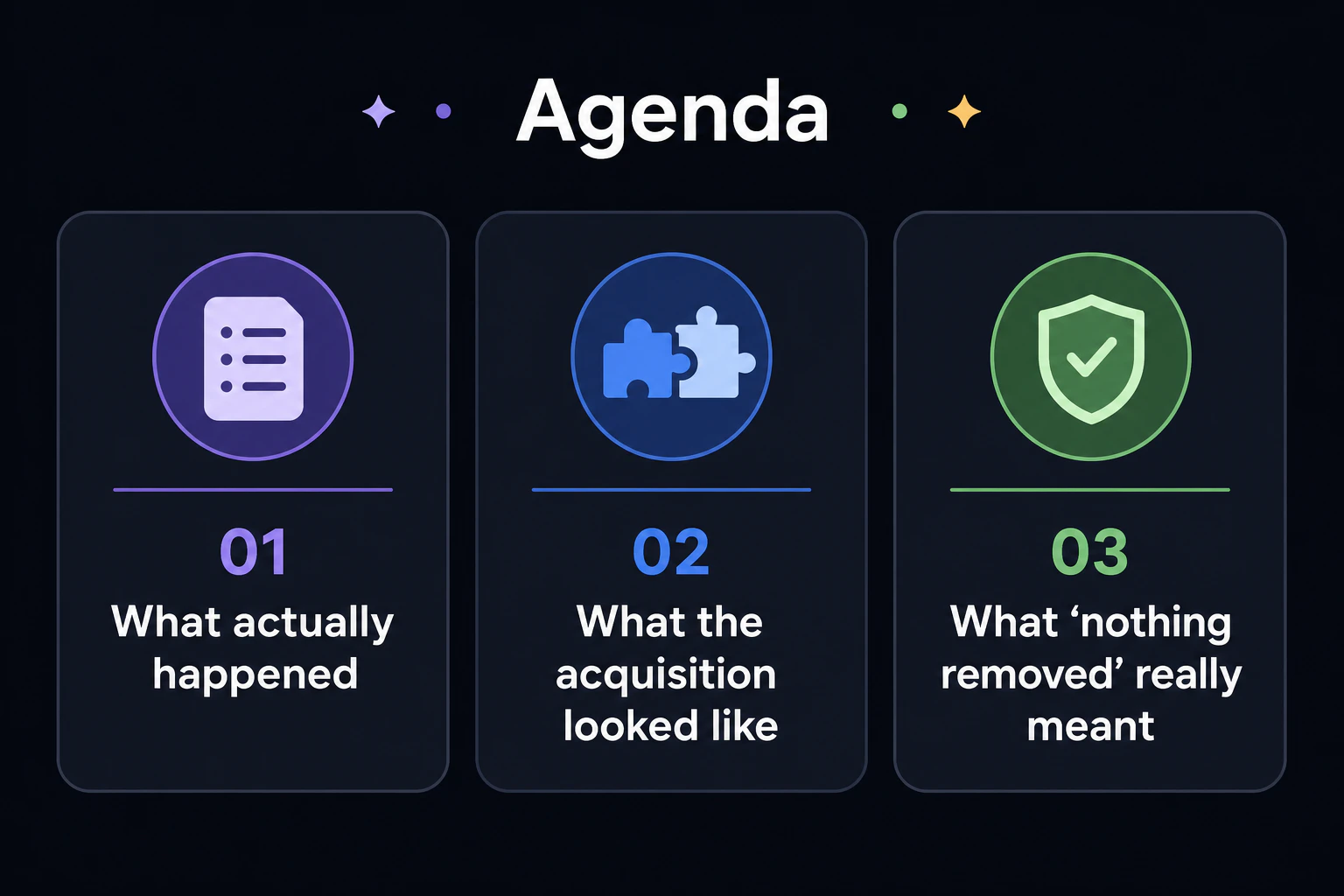 Agenda

01
What actually happened

02
What the acquisition looked like

03
What ‘nothing removed’ really meant